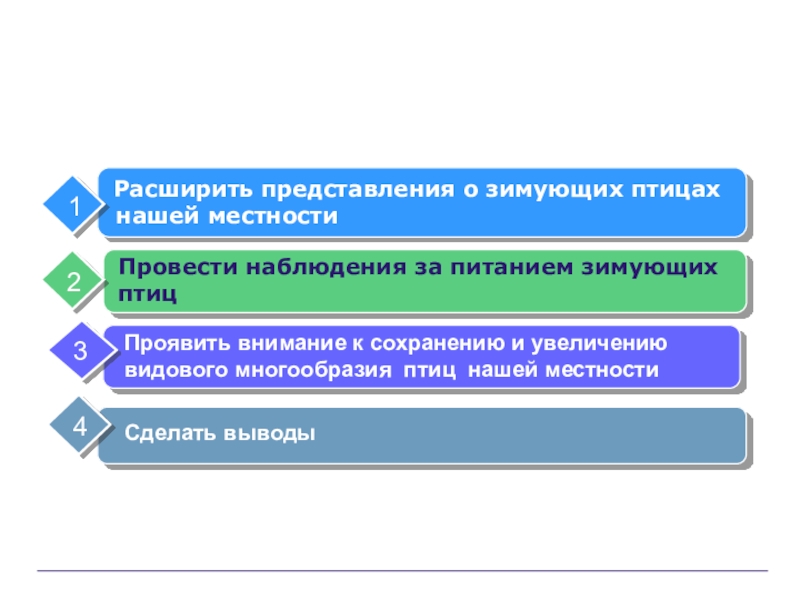 1
Расширить представления о зимующих птицах нашей местности

2
Провести наблюдения за питанием зимующих птиц

3
Проявить внимание к сохранению и увеличению видового многообразия птиц нашей местности

4
Сделать выводы